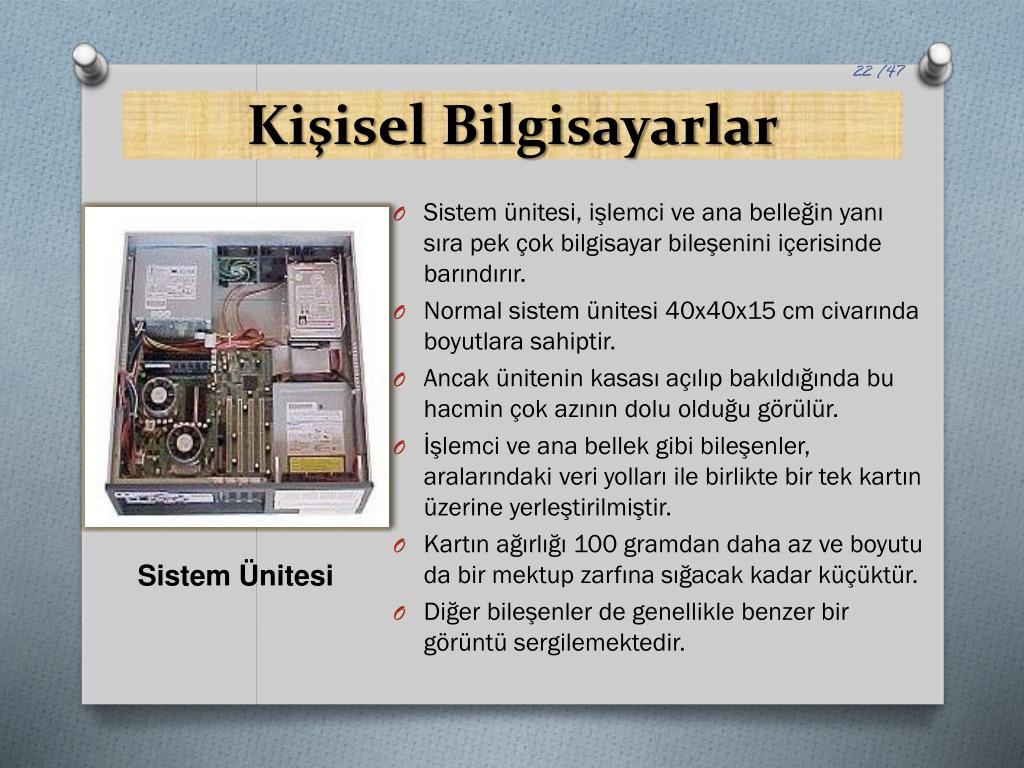 22 /47

Kişisel Bilgisayarlar

Sistem Ünitesi

O Sistem ünitesi, işlemci ve ana belleğin yanı sıra pek çok bilgisayar bileşenini içerisinde barındırır.
O Normal sistem ünitesi 40x40x15 cm civarında boyutlara sahiptir.
O Ancak ünitenin kasası açılıp bakıldığında bu hacmin çok azının dolu olduğu görülür.
O İşlemci ve ana bellek gibi bileşenler, aralarındaki veri yolları ile birlikte bir tek kartın üzerine yerleştirilmiştir.
O Kartın ağırlığı 100 gramdan daha az ve boyutu da bir mektup zarfına sığacak kadar küçüktür.
O Diğer bileşenler de genellikle benzer bir görüntü sergilemektedir.